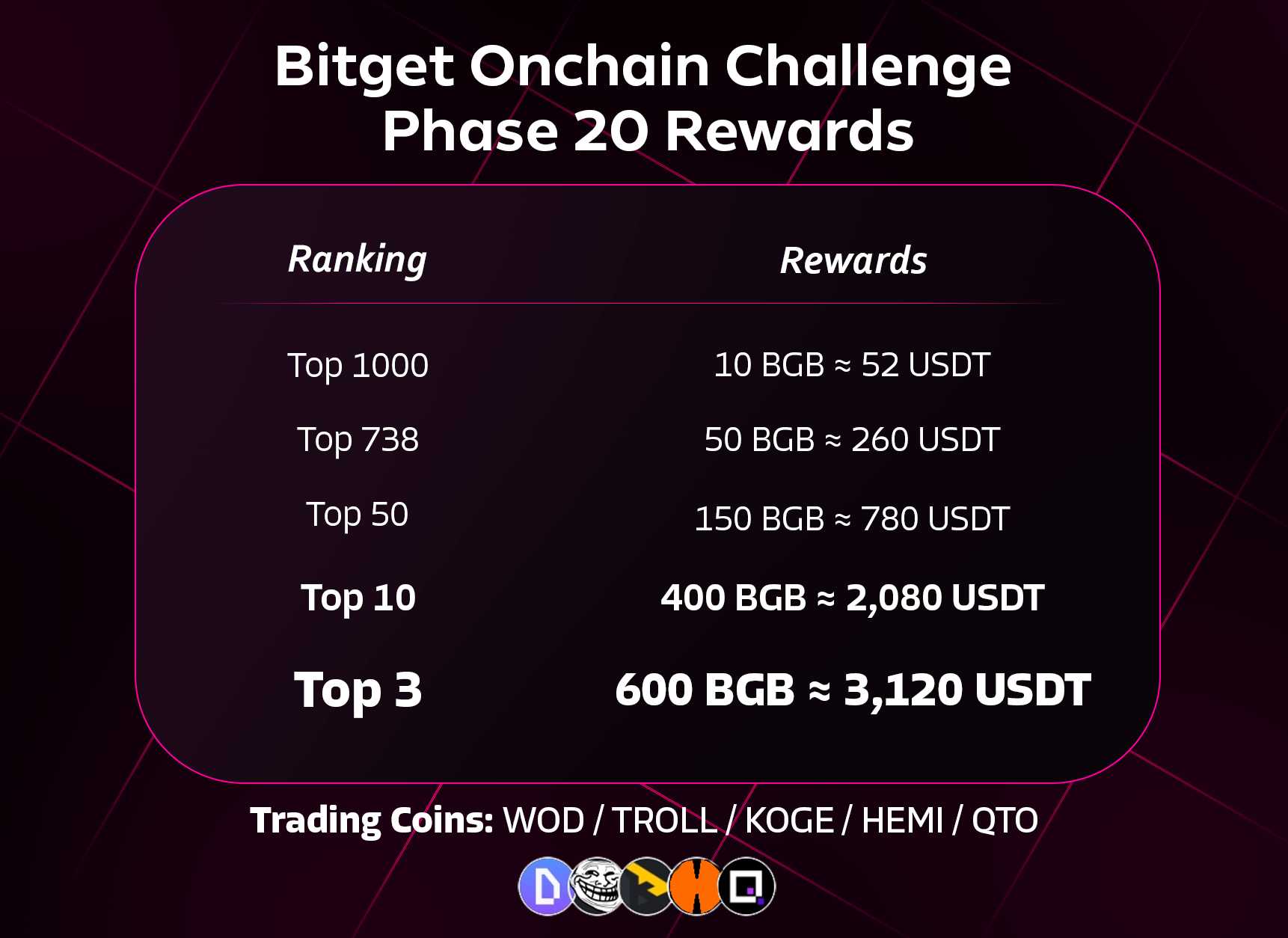 Bitget Onchain Challenge
Phase 20 Rewards

| Ranking | Rewards |
|---|---|
| Top 1000 | 10 BGB ≈ 52 USDT |
| Top 738 | 50 BGB ≈ 260 USDT |
| Top 50 | 150 BGB ≈ 780 USDT |
| Top 10 | 400 BGB ≈ 2,080 USDT |
| Top 3 | 600 BGB ≈ 3,120 USDT |

Trading Coins: WOD / TROLL / KOGE / HEMI / QTO